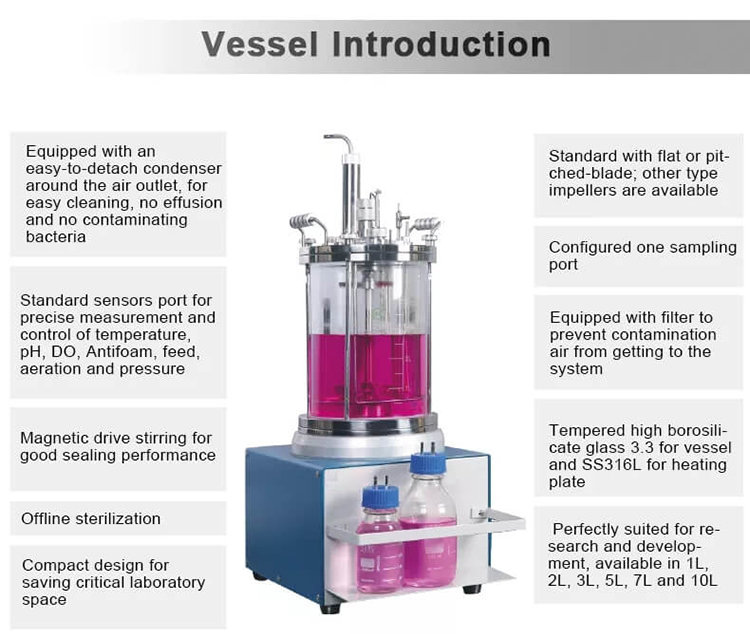 Vessel Introduction

Equipped with an easy-to-detach condenser around the air outlet, for easy cleaning, no effusion and no contaminating bacteria

Standard sensors port for precise measurement and control of temperature, pH, DO, Antifoam, feed, aeration and pressure

Magnetic drive stirring for good sealing performance

Offline sterilization

Compact design for saving critical laboratory space

Standard with flat or pitched-blade; other type impellers are available

Configured one sampling port

Equipped with filter to prevent contamination air from getting to the system

Tempered high borosilicate glass 3.3 for vessel and SS316L for heating plate

Perfectly suited for research and development, available in 1L, 2L, 3L, 5L, 7L and 10L